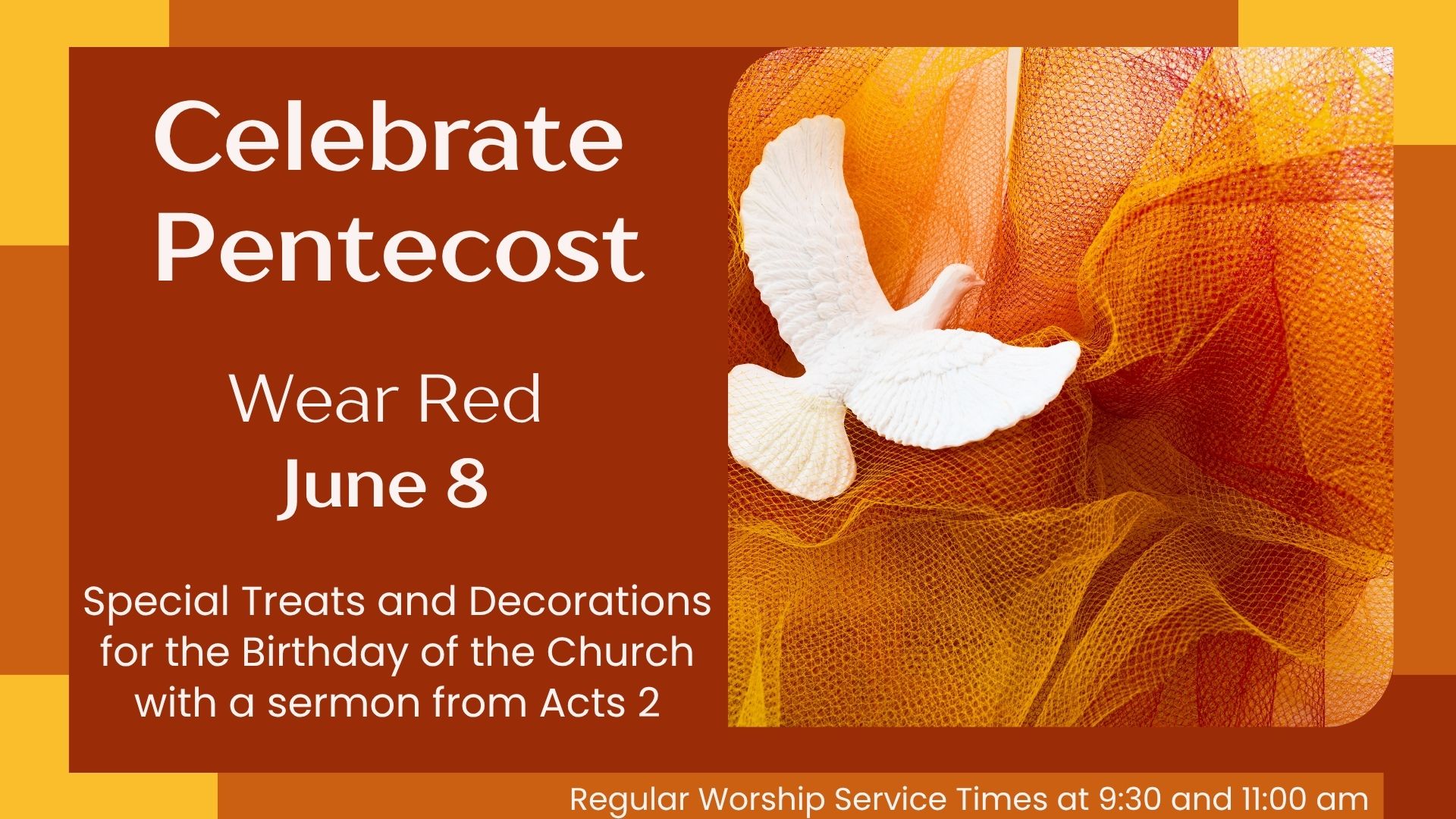 Celebrate Pentecost

Wear Red
June 8

Special Treats and Decorations for the Birthday of the Church with a sermon from Acts 2

Regular Worship Service Times at 9:30 and 11:00 am